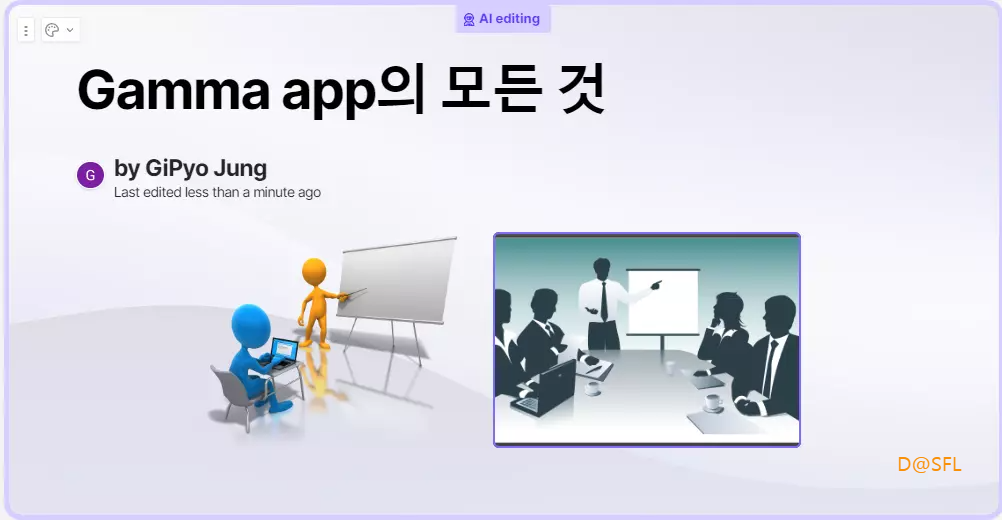 AI editing

Gamma app의 모든 것

G by GiPyo Jung
Last edited less than a minute ago

D@SFL